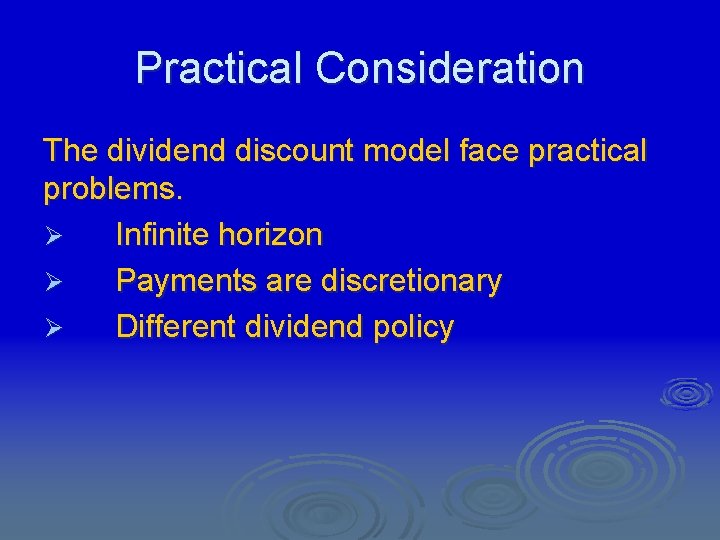 Practical Consideration

The dividend discount model face practical problems.

➢ Infinite horizon
➢ Payments are discretionary
➢ Different dividend policy